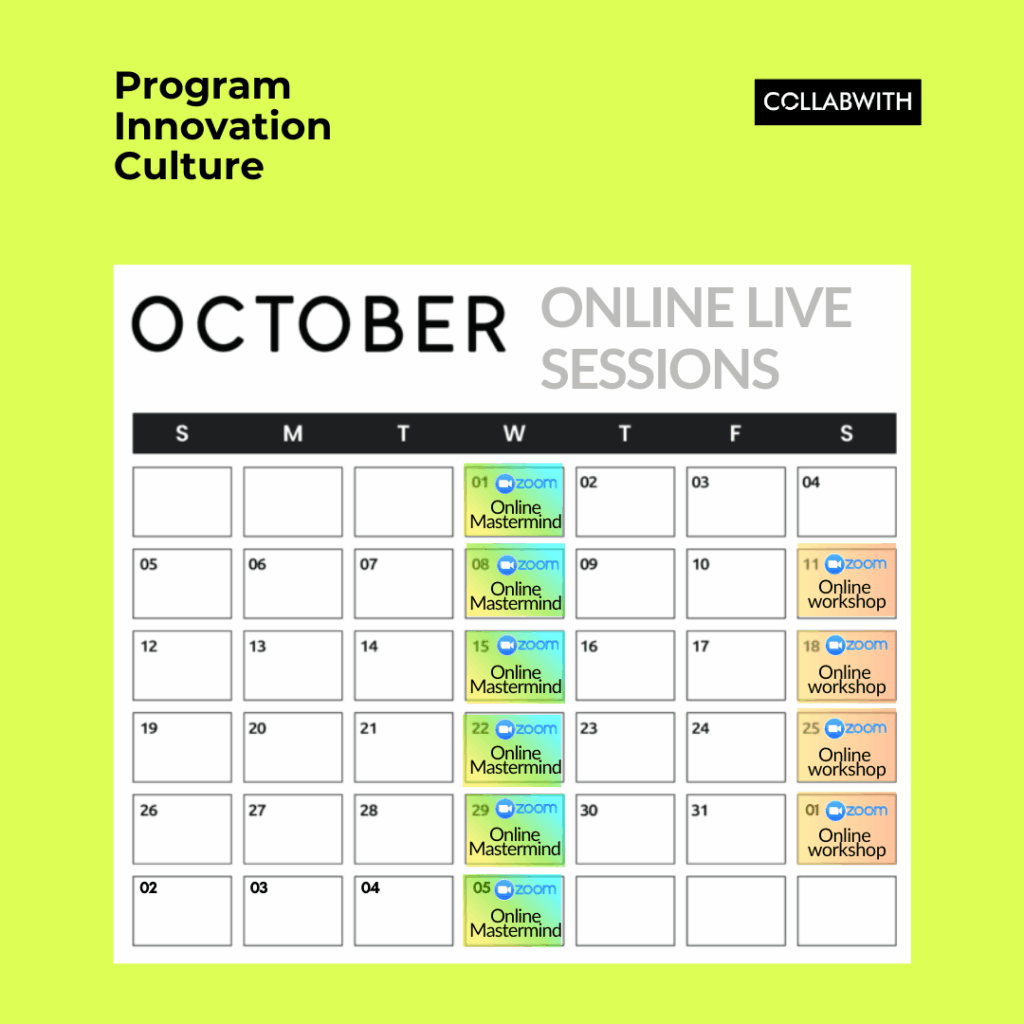 Program
Innovation
Culture

COLLABWITH

OCTOBER ONLINE LIVE SESSIONS

| S | M | T | W | T | F | S |
|---|---|---|---|---|---|---|
| | | | 01 zoom Online Mastermind | 02 | 03 | 04 |
| 05 | 06 | 07 | 08 zoom Online Mastermind | 09 | 10 | 11 zoom Online workshop |
| 12 | 13 | 14 | 15 zoom Online Mastermind | 16 | 17 | 18 zoom Online workshop |
| 19 | 20 | 21 | 22 zoom Online Mastermind | 23 | 24 | 25 zoom Online workshop |
| 26 | 27 | 28 | 29 zoom Online Mastermind | 30 | 31 | 01 zoom Online workshop |
| 02 | 03 | 04 | 05 zoom Online Mastermind | | | |